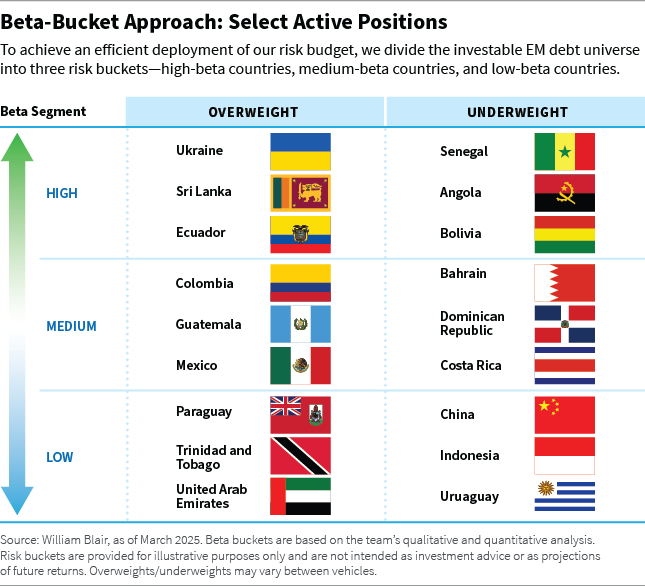 Beta-Bucket Approach: Select Active Positions

To achieve an efficient deployment of our risk budget, we divide the investable EM debt universe into three risk buckets—high-beta countries, medium-beta countries, and low-beta countries.

| Beta Segment | OVERWEIGHT | UNDERWEIGHT |
|---|---|---|
| HIGH | Ukraine | Senegal |
| | Sri Lanka | Angola |
| | Ecuador | Bolivia |
| MEDIUM | Colombia | Bahrain |
| | Guatemala | Dominican Republic |
| | Mexico | Costa Rica |
| LOW | Paraguay | China |
| | Trinidad and Tobago | Indonesia |
| | United Arab Emirates | Uruaguay |

Source: William Blair, as of March 2025. Beta buckets are based on the team's qualitative and quantitative analysis. Risk buckets are provided for illustrative purposes only and are not intended as investment advice or as projections of future returns. Overweights/underweights may vary between vehicles.